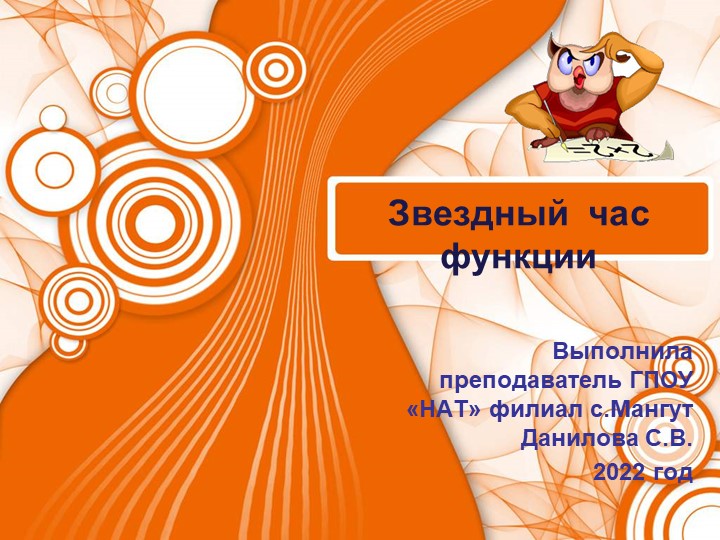 Звездный час функции

Выполнила преподаватель ГПОУ «НАТ» филиал с.Мангут Данилова С.В.
2022 год